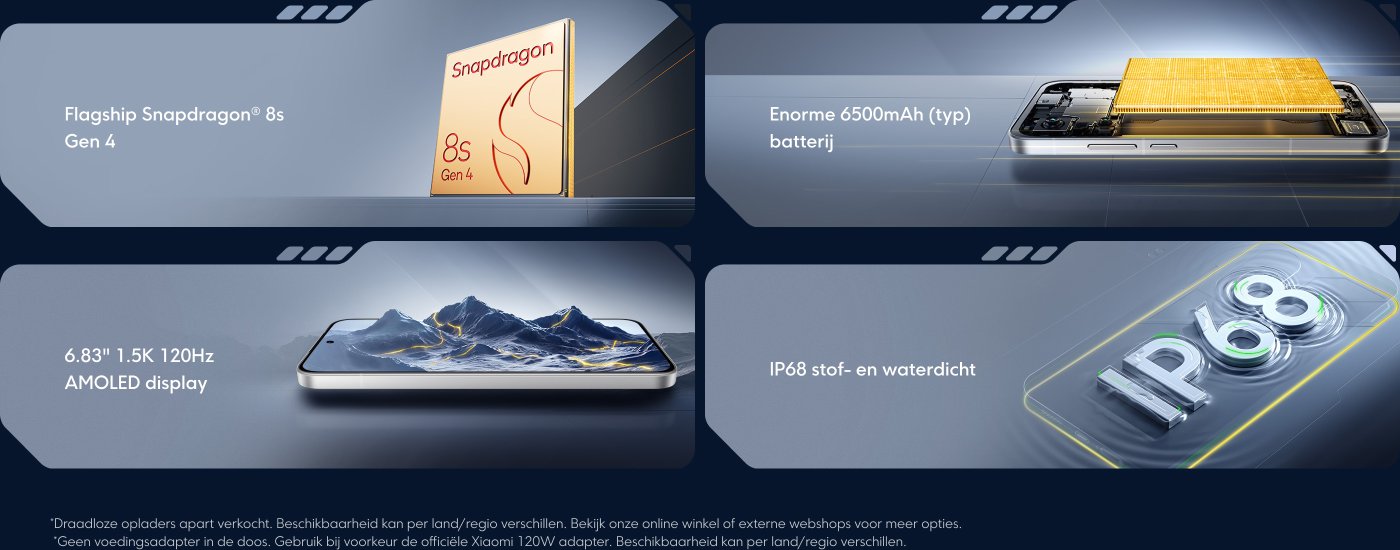 Flagship Snapdragon® 8s Gen 4

Snapdragon
8s
Gen 4

Enorme 6500mAh (typ) batterij

6.83" 1.5K 120Hz AMOLED display

IP68 stof- en waterdicht

IP68

*Draadloze opladers apart verkocht. Beschikbaarheid kan per land/regio verschillen. Bekijk onze online winkel of externe webshops voor meer opties.
*Geen voedingsadapter in de doos. Gebruik bij voorkeur de officiële Xiaomi 120W adapter. Beschikbaarheid kan per land/regio verschillen.